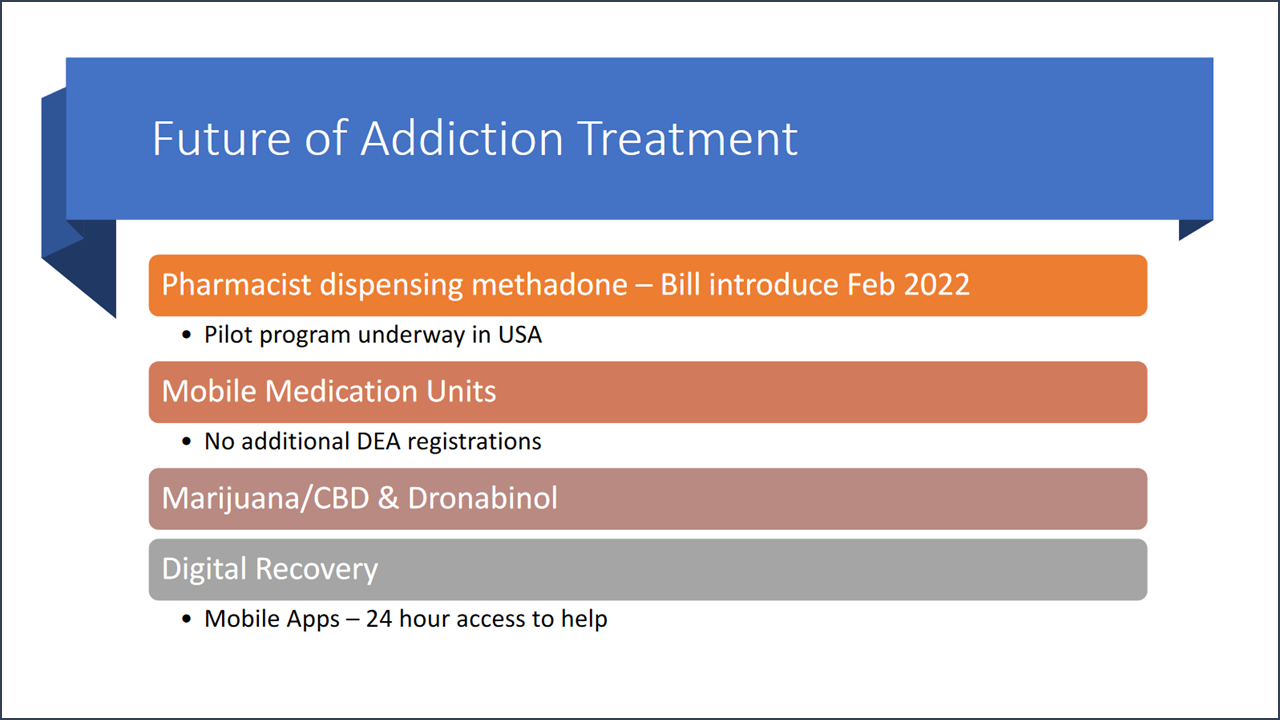 Future of Addiction Treatment

Pharmacist dispensing methadone – Bill introduce Feb 2022

• Pilot program underway in USA

Mobile Medication Units

• No additional DEA registrations

Marijuana/CBD & Dronabinol

Digital Recovery

• Mobile Apps – 24 hour access to help